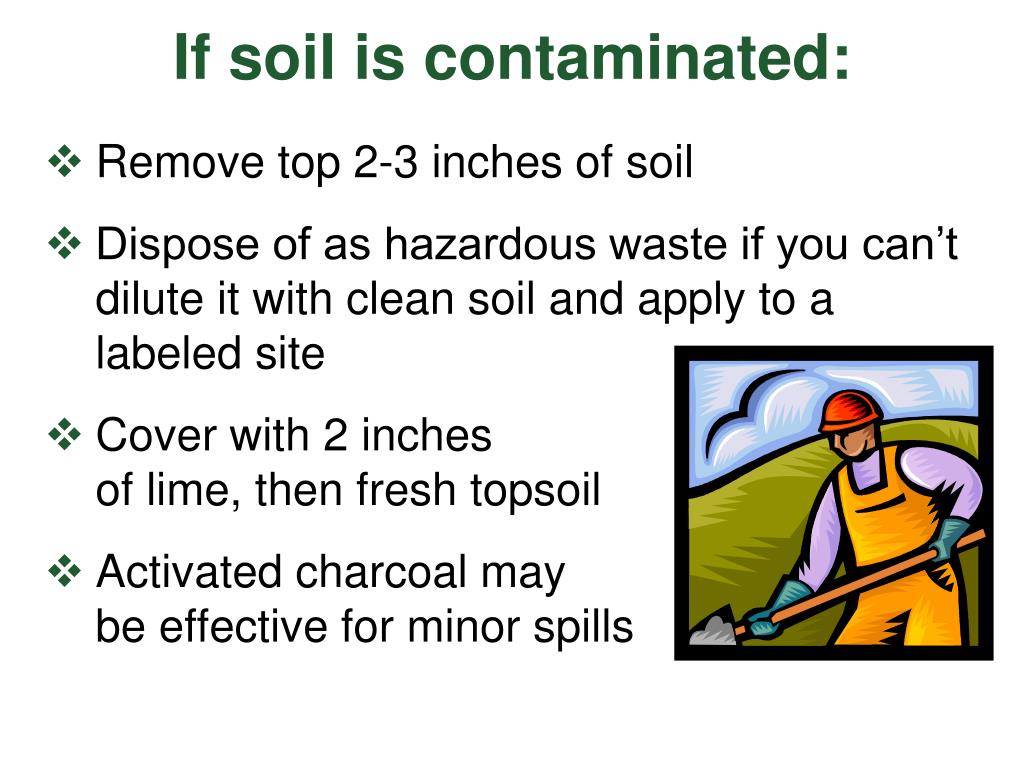 If soil is contaminated:

❖ Remove top 2-3 inches of soil

❖ Dispose of as hazardous waste if you can't dilute it with clean soil and apply to a labeled site

❖ Cover with 2 inches of lime, then fresh topsoil

❖ Activated charcoal may be effective for minor spills